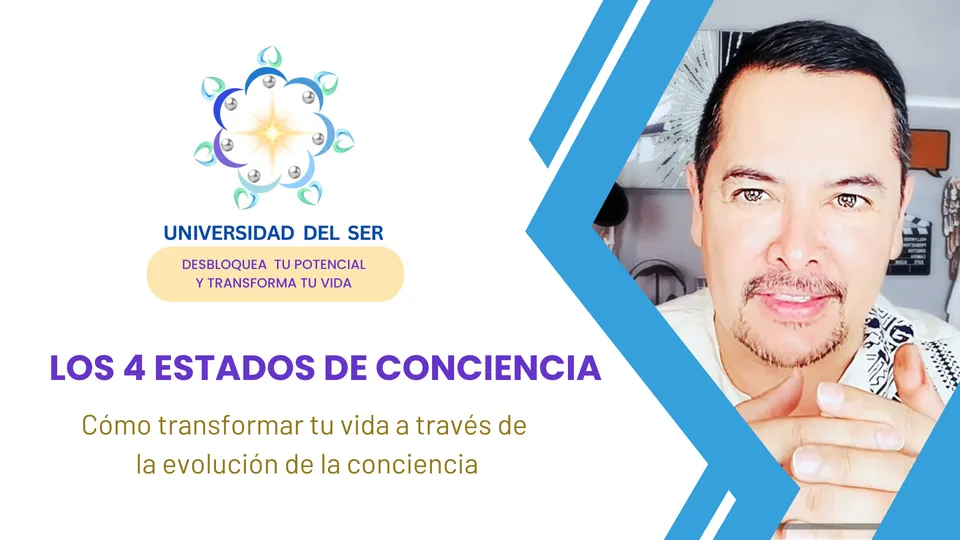 UNIVERSIDAD DEL SER

DESBLOQUEA TU POTENCIAL
Y TRANSFORMA TU VIDA

LOS 4 ESTADOS DE CONCIENCIA

Cómo transformar tu vida a través de la evolución de la conciencia